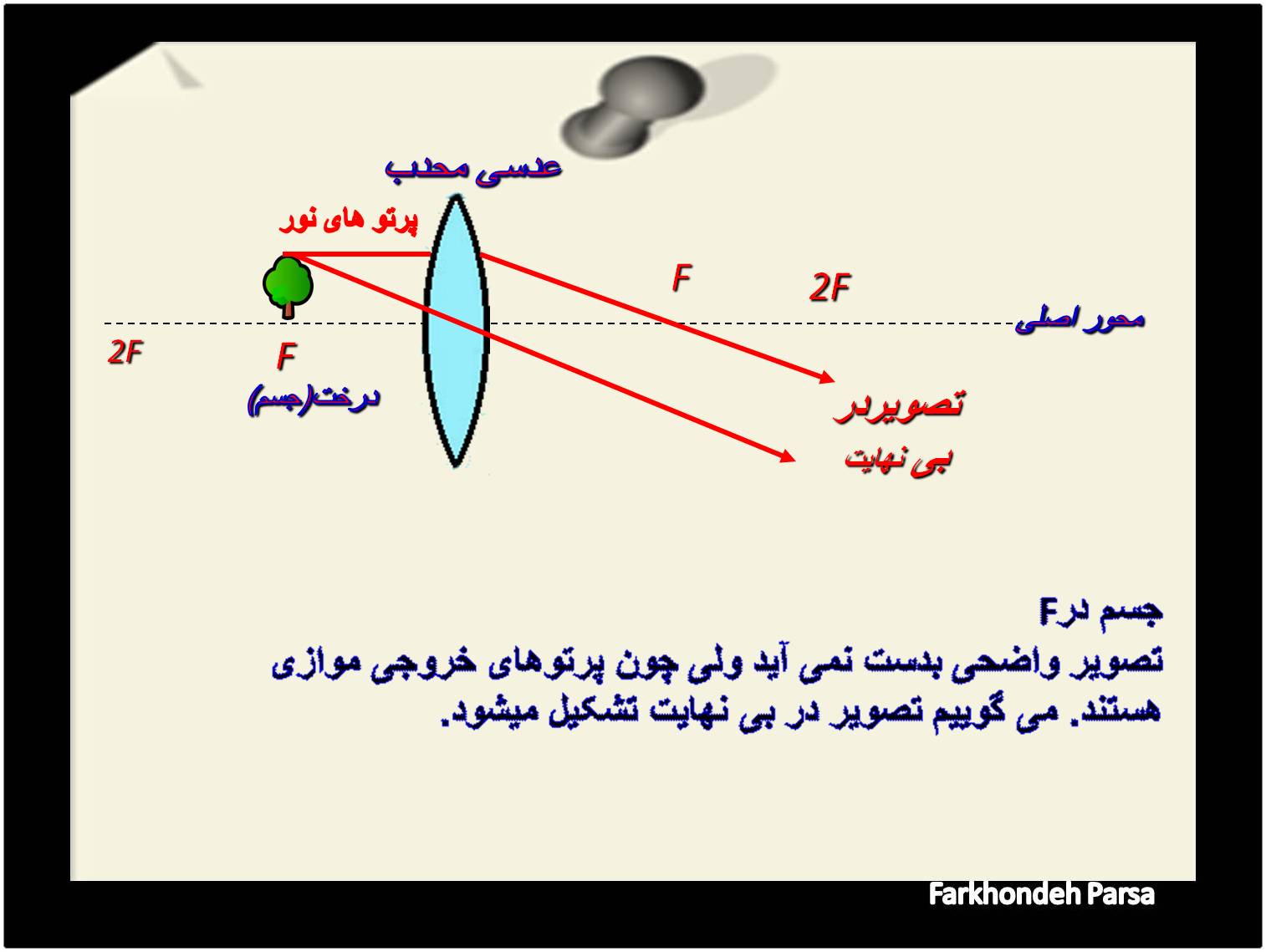 عدسی محدب

پرتو های نور

F

2F

محور اصلی

2F

F

درخت(جسم)

تصویردر

بی نهایت

جسم درF

تصویر واضحی بدست نمی آید ولی چون پرتوهای خروجی موازی هستند. می گوییم تصویر در بی نهایت تشکیل میشود.

Farkhondeh Parsa